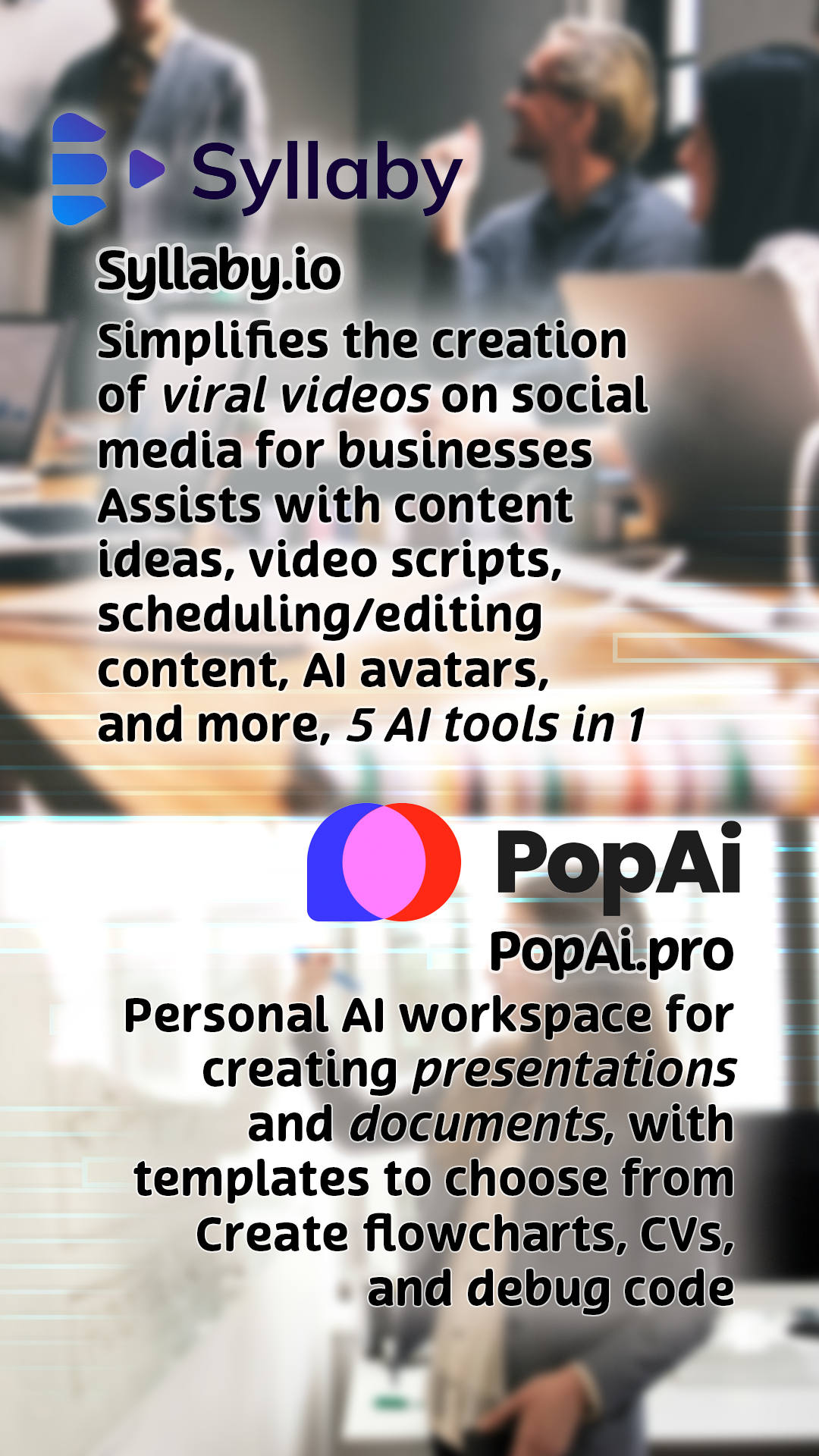 Syllaby

Syllaby.io

Simplifies the creation of viral videos on social media for businesses
Assists with content ideas, video scripts, scheduling/editing content, AI avatars, and more, 5 AI tools in 1

PopAi

PopAi.pro

Personal AI workspace for creating presentations and documents, with templates to choose from
Create flowcharts, CVs, and debug code